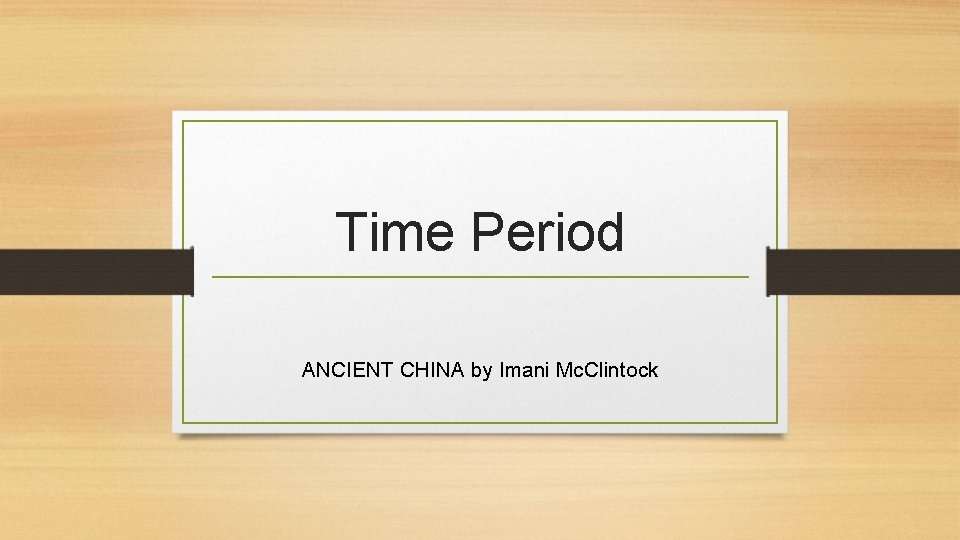 Time Period

ANCIENT CHINA by Imani McClintock